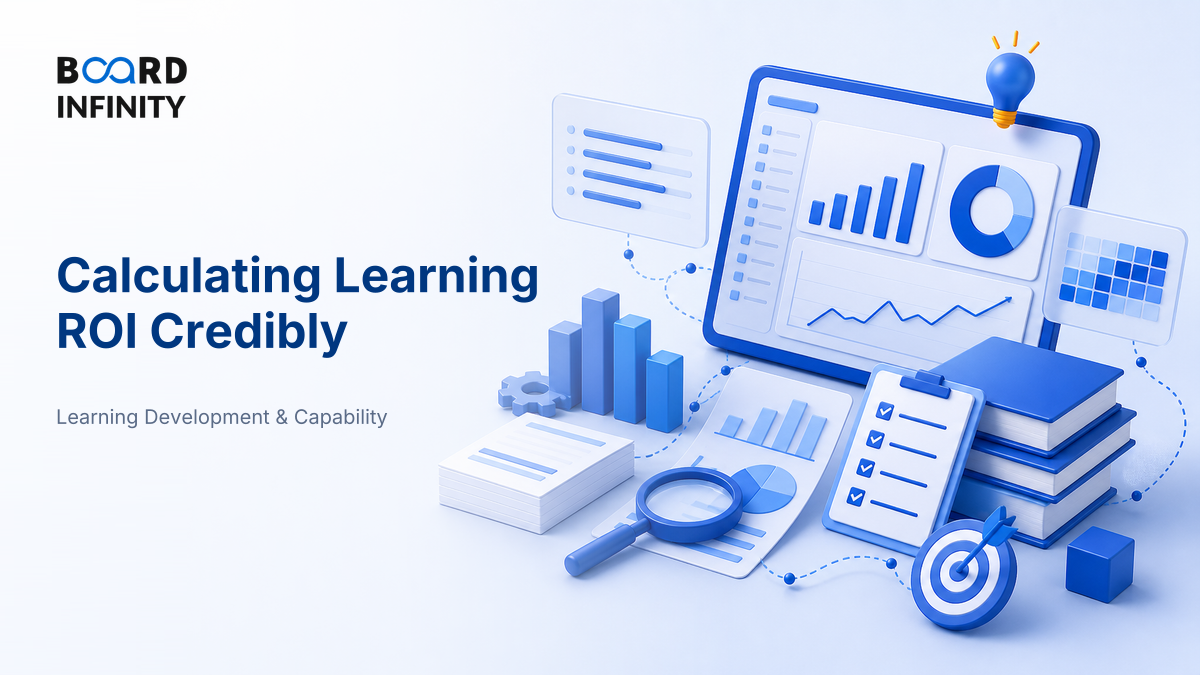 BOARD
INFINITY

Calculating Learning ROI Credibly

Learning Development & Capability